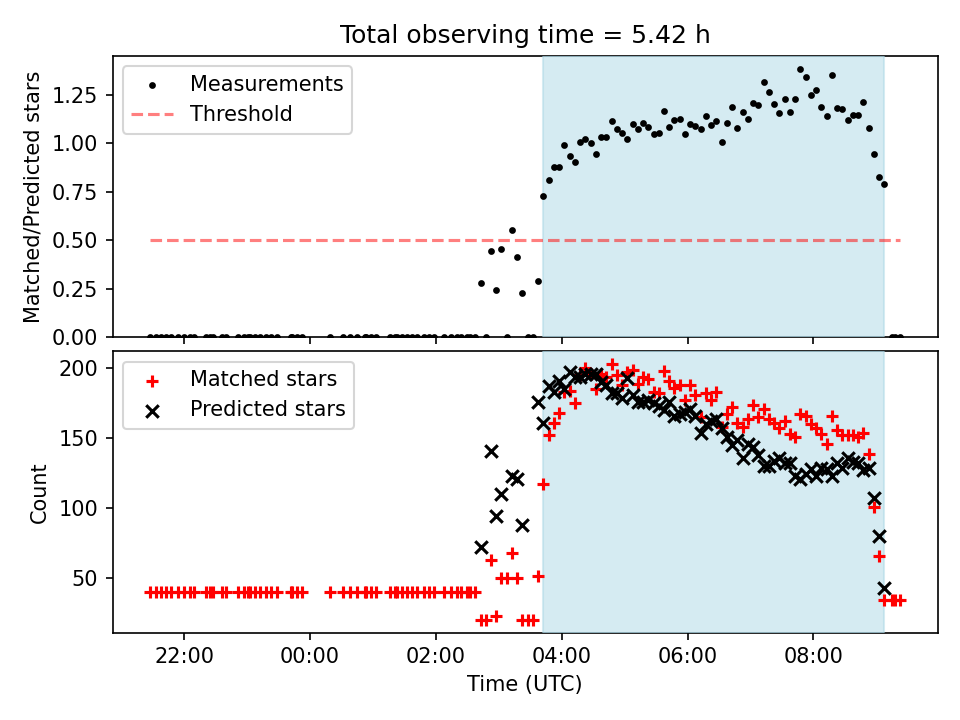 Total observing time = 5.42 h

Measurements
Threshold

Matched/Predicted stars

1.25
1.00
0.75
0.50
0.25
0.00

Matched stars
Predicted stars

Count

200
150
100
50

22:00
00:00
02:00
04:00
06:00
08:00

Time (UTC)